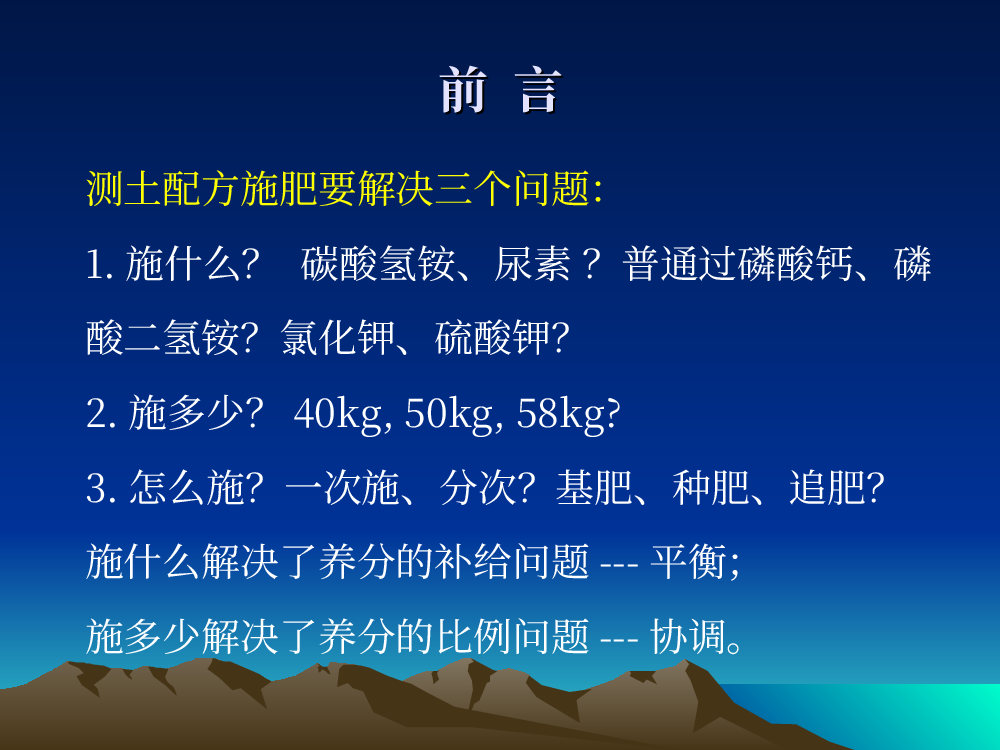 前 言

测土配方施肥要解决三个问题:

1. 施什么? 碳酸氢铵、尿素？普通过磷酸钙、磷酸二氢铵? 氯化钾、硫酸钾?

2. 施多少? 40kg, 50kg, 58kg?

3. 怎么施? 一次施、分次? 基肥、种肥、追肥?

施什么解决了养分的补给问题 --- 平衡;

施多少解决了养分的比例问题 --- 协调。